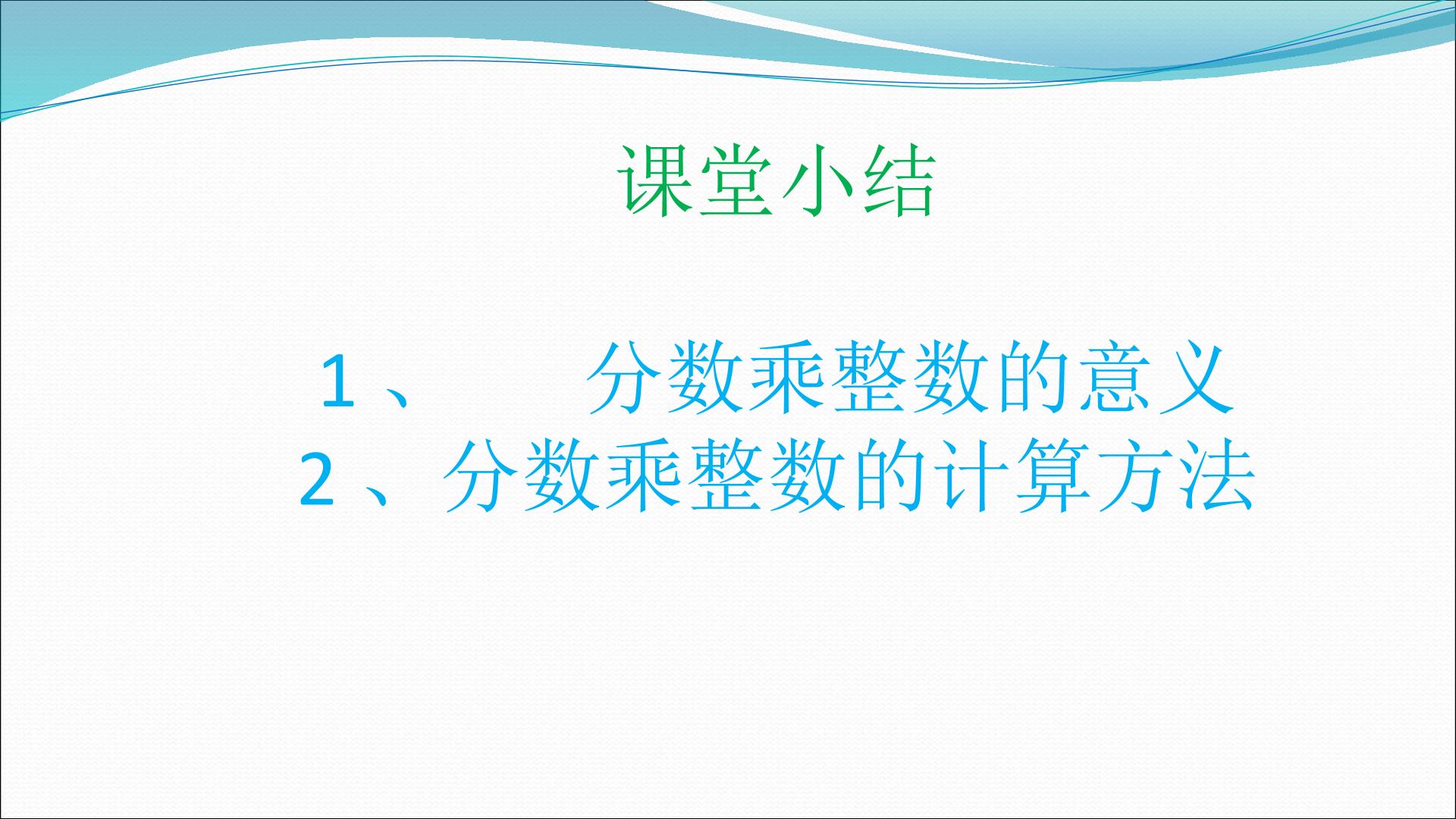 课堂小结

1、分数乘整数的意义
2、分数乘整数的计算方法